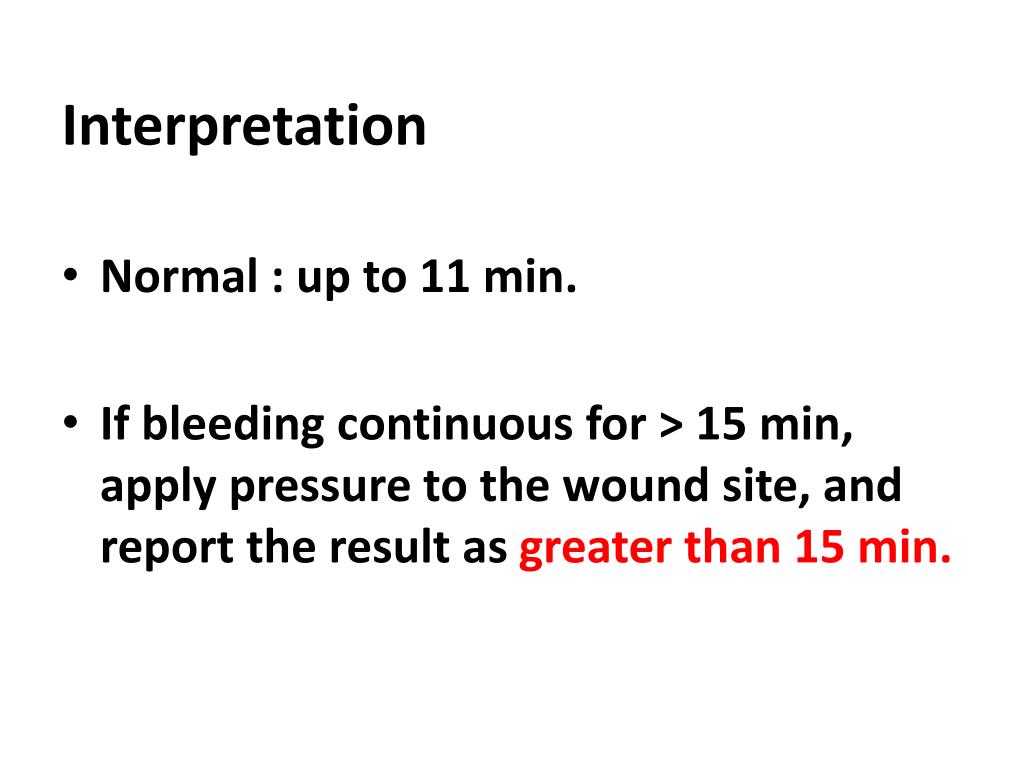 Interpretation

• Normal : up to 11 min.

• If bleeding continuous for > 15 min, apply pressure to the wound site, and report the result as greater than 15 min.